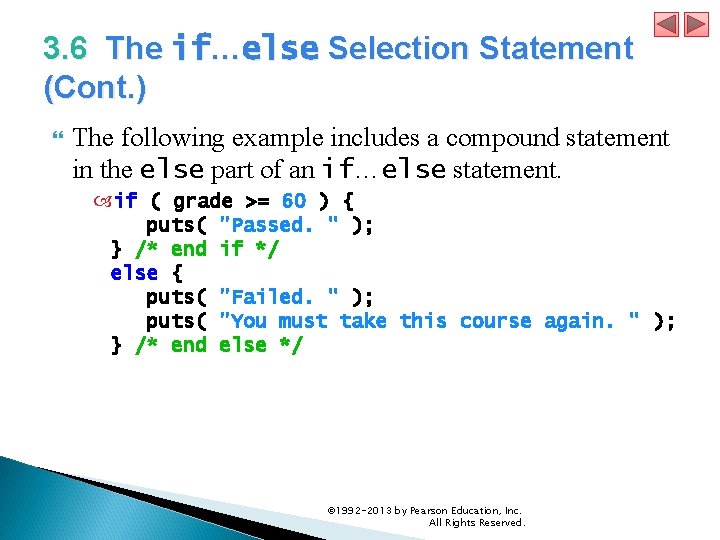 3.6 The if…else Selection Statement (Cont.)

The following example includes a compound statement in the else part of an if…else statement.

if ( grade >= 60 ) {
  puts( "Passed. " );
} /* end if */
else {
  puts( "Failed. " );
  puts( "You must take this course again. " );
} /* end else */

©1992-2013 by Pearson Education, Inc. All Rights Reserved.